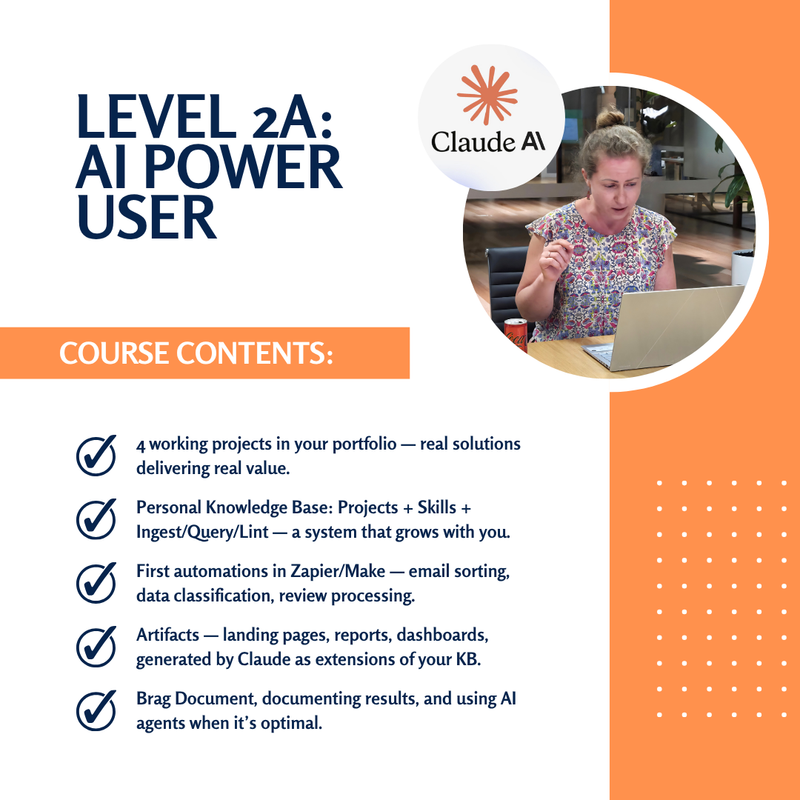 LEVEL 2A: AI POWER USER

Claude AI

COURSE CONTENTS:

4 working projects in your portfolio — real solutions delivering real value.

Personal Knowledge Base: Projects + Skills + Ingest/Query/Lint — a system that grows with you.

First automations in Zapier/Make — email sorting, data classification, review processing.

Artifacts — landing pages, reports, dashboards, generated by Claude as extensions of your KB.

Brag Document, documenting results, and using AI agents when it's optimal.